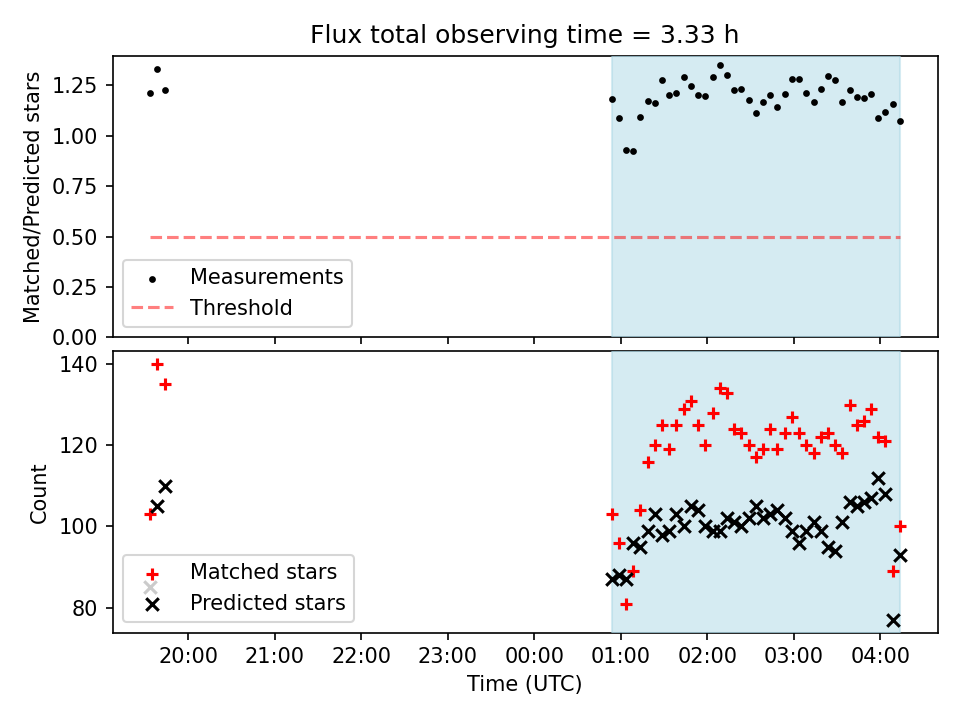 Flux total observing time = 3.33 h

Matched/Predicted stars

1.25
1.00
0.75
0.50
0.25
0.00

Measurements
Threshold

Count

140
120
100
80

Matched stars
Predicted stars

20:00 21:00 22:00 23:00 00:00 01:00 02:00 03:00 04:00

Time (UTC)